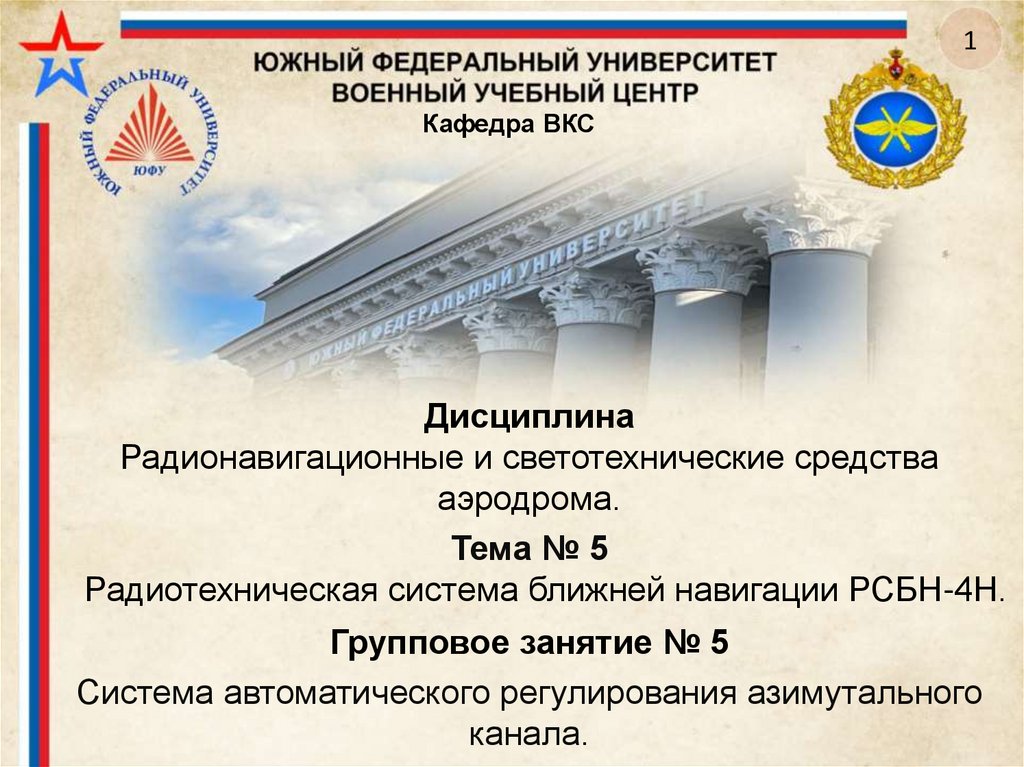 1

ЮЖНЫЙ ФЕДЕРАЛЬНЫЙ УНИВЕРСИТЕТ
ВОЕННЫЙ УЧЕБНЫЙ ЦЕНТР
Кафедра ВКС

ЮЖНЫЙ ФЕДЕРАЛЬНЫЙ УНИВЕРСИТЕТ
ЮФУ

ЮЖНЫЙ ФЕДЕРАЛЬНЫЙ УНИВЕРСИТЕТ

Дисциплина
Радионавигационные и светотехнические средства аэродрома.

Тема № 5
Радиотехническая система ближней навигации РСБН-4Н.

Групповое занятие № 5
Система автоматического регулирования азимутального канала.